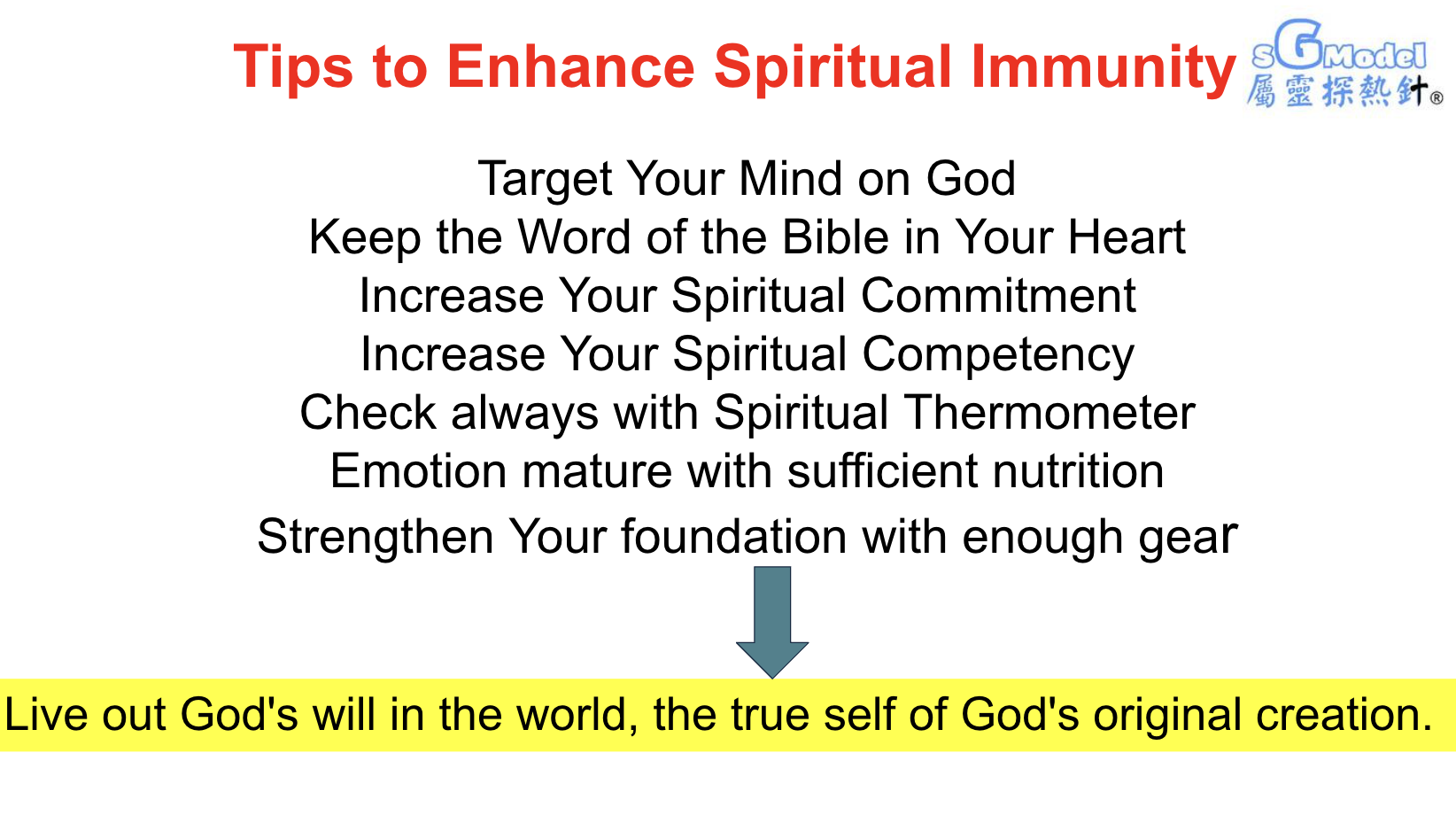 Tips to Enhance Spiritual Immunity

sGModel
屬靈探熱針®

Target Your Mind on God
Keep the Word of the Bible in Your Heart
Increase Your Spiritual Commitment
Increase Your Spiritual Competency
Check always with Spiritual Thermometer
Emotion mature with sufficient nutrition
Strengthen Your foundation with enough gear

Live out God's will in the world, the true self of God's original creation.